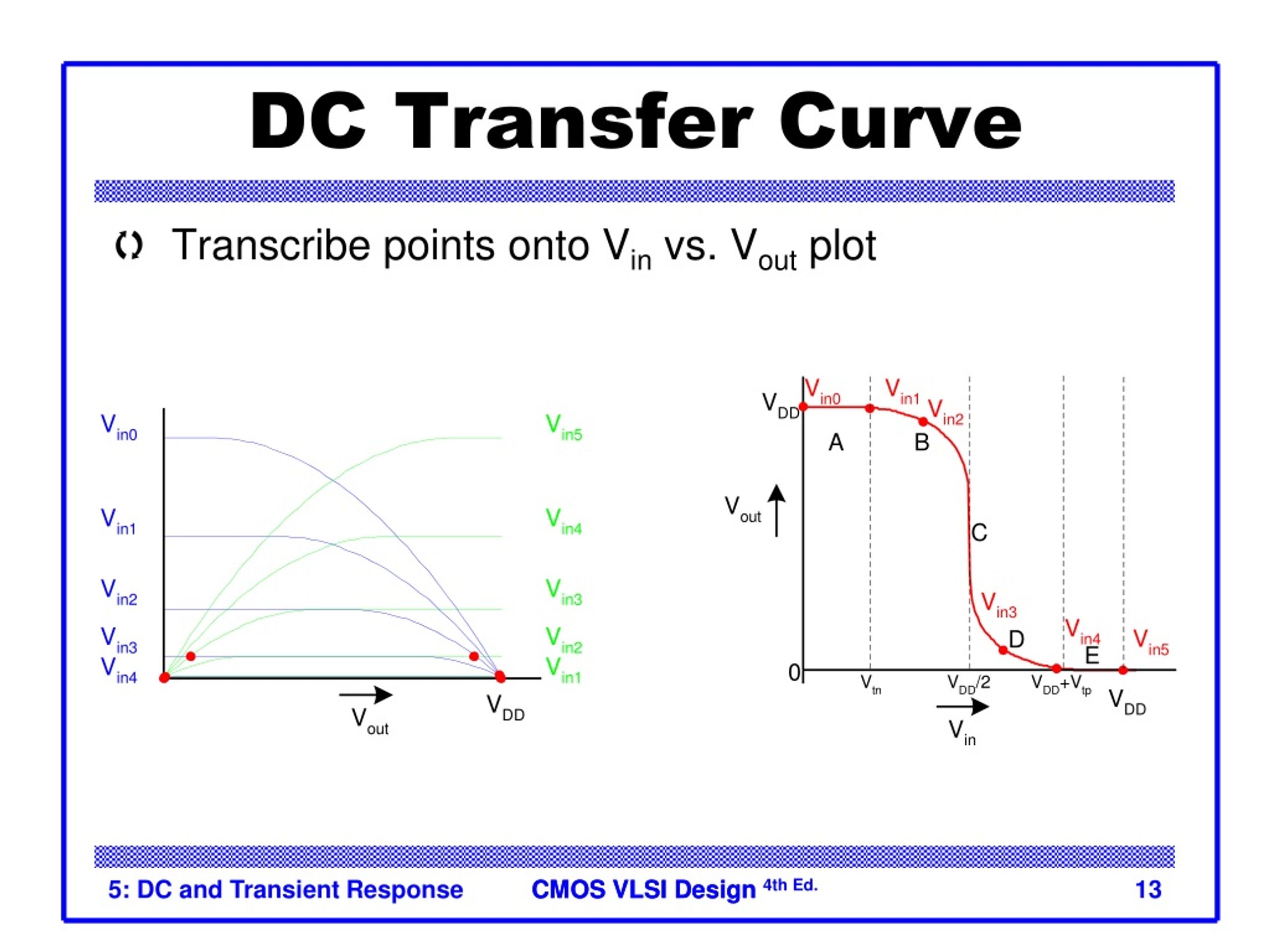 DC Transfer Curve

Transcribe points onto $V_{in}$ vs. $V_{out}$ plot

$V_{in0}$
$V_{in1}$
$V_{in2}$
$V_{in3}$
$V_{in4}$
$V_{in5}$
$V_{in4}$
$V_{in3}$
$V_{in2}$
$V_{in1}$
$V_{out}$
$V_{DD}$

$V_{DD}$
$V_{in0}$
$V_{in1}$
$V_{in2}$
A
B
$V_{out}$
C
$V_{in3}$
D
$V_{in4}$
E
$V_{in5}$
0
$V_{tn}$
$V_{DD}/2$
$V_{DD}+V_{tp}$
$V_{DD}$
$V_{in}$

5: DC and Transient Response CMOS VLSI Design $^{4th\ Ed.}$ 13